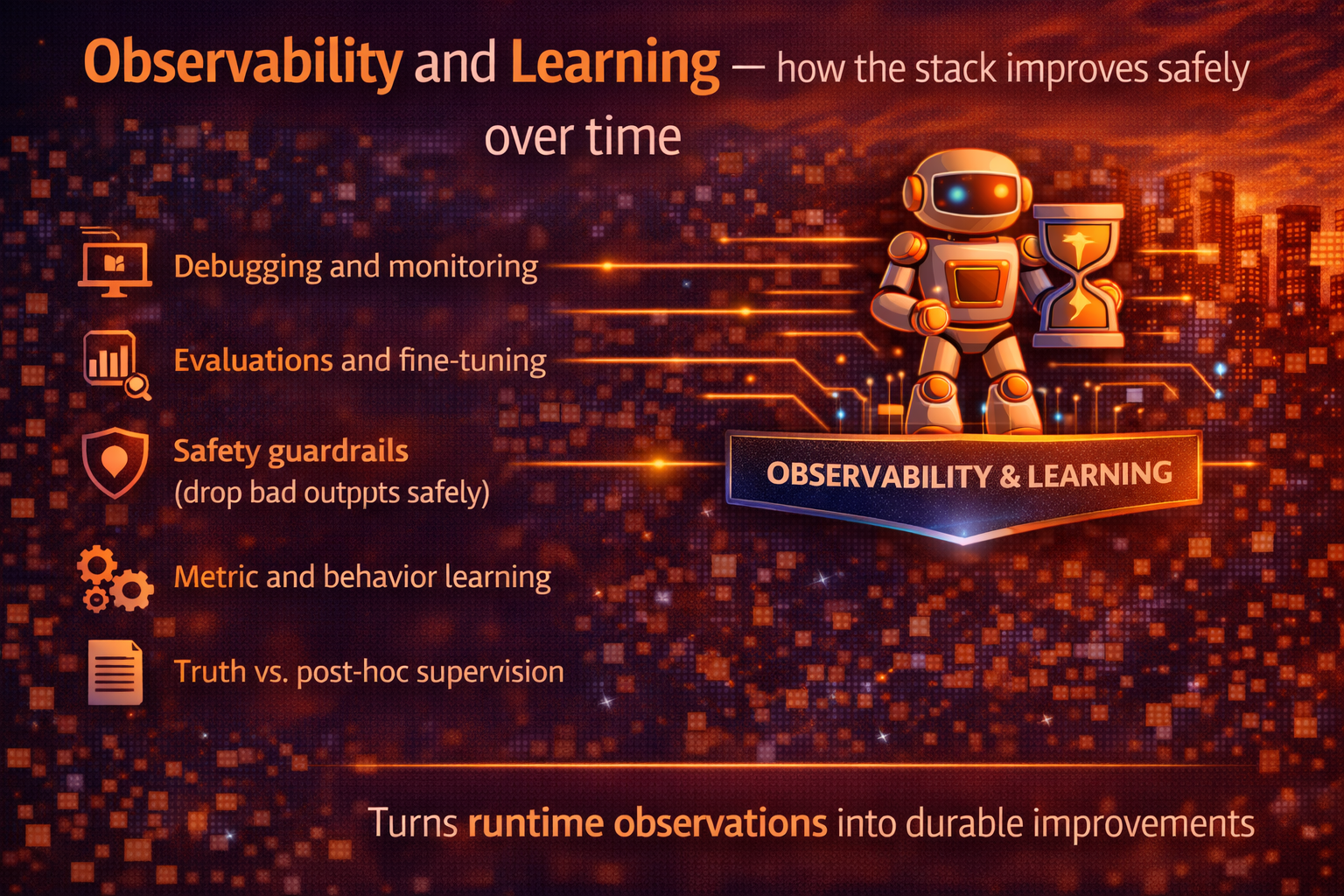 Observability and Learning — how the stack improves safely over time

Debugging and monitoring

Evaluations and fine-tuning

Safety guardrails
(drop bad outppts safely)

Metric and behavior learning

Truth vs. post-hoc supervision

OBSERVABILITY & LEARNING

Turns runtime observations into durable improvements